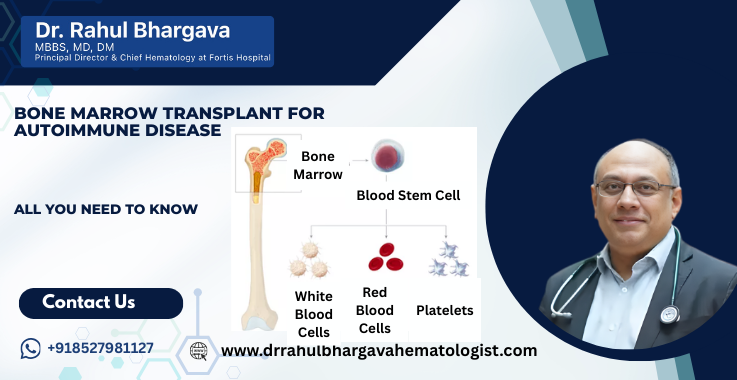 Dr. Rahul Bhargava
MBBS, MD, DM
Principal Director & Chief Hematology at Fortis Hospital

BONE MARROW TRANSPLANT FOR AUTOIMMUNE DISEASE

ALL YOU NEED TO KNOW

Bone Marrow

Blood Stem Cell

White Blood Cells

Red Blood Cells

Platelets

Contact Us

+918527981127

www.drrahulbhargavahematologist.com